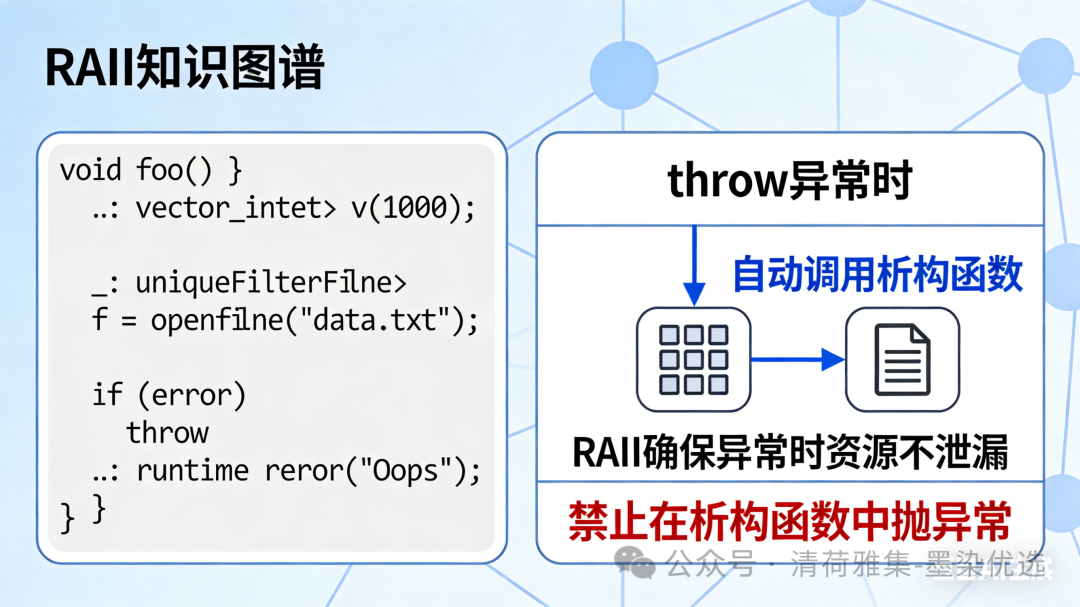 RAII知识图谱

void foo() }
..: vector_intet> v(1000);

_: uniqueFilterFilne>
f = openfilne("data.txt");

if (error)
throw
..: runtime reror("Oops");
} }

throw异常时

自动调用析构函数

RAII确保异常时资源不泄漏

禁止在析构函数中抛异常

公众号 · 清荷雅集-墨染优选